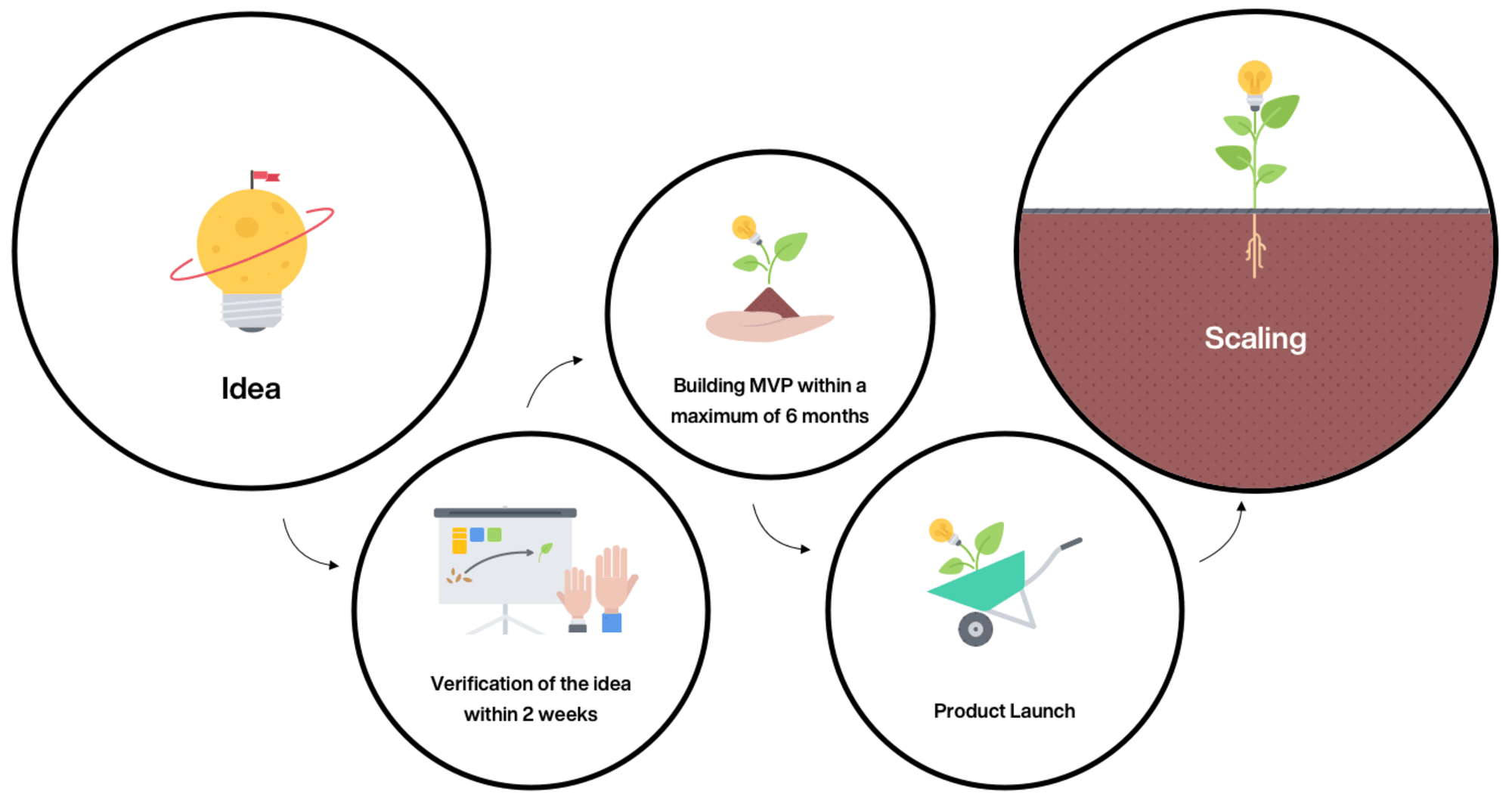 Idea

Verification of the idea within 2 weeks

Building MVP within a maximum of 6 months

Product Launch

Scaling